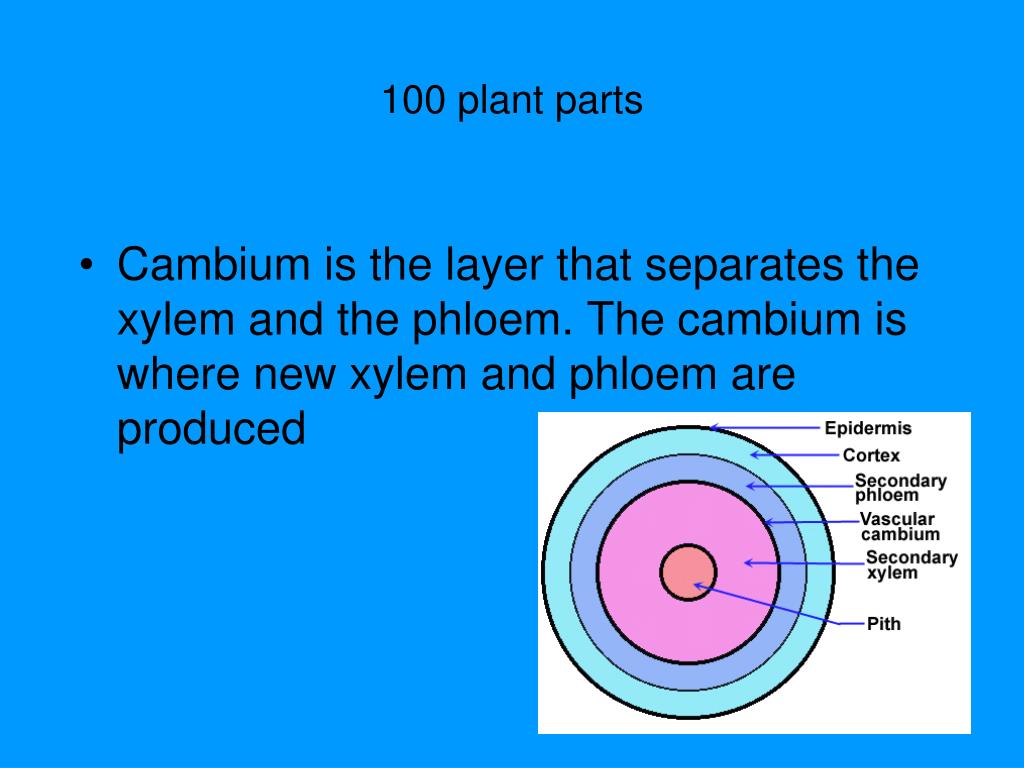 100 plant parts

• Cambium is the layer that separates the xylem and the phloem. The cambium is where new xylem and phloem are produced

Epidermis
Cortex
Secondary phloem
Vascular cambium
Secondary xylem
Pith